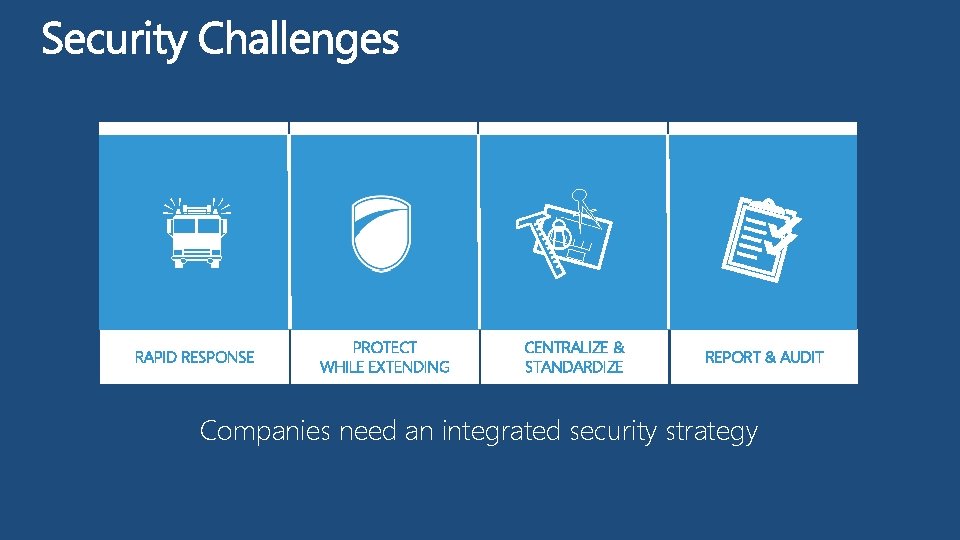 Security Challenges

RAPID RESPONSE

PROTECT WHILE EXTENDING

CENTRALIZE & STANDARDIZE

REPORT & AUDIT

Companies need an integrated security strategy